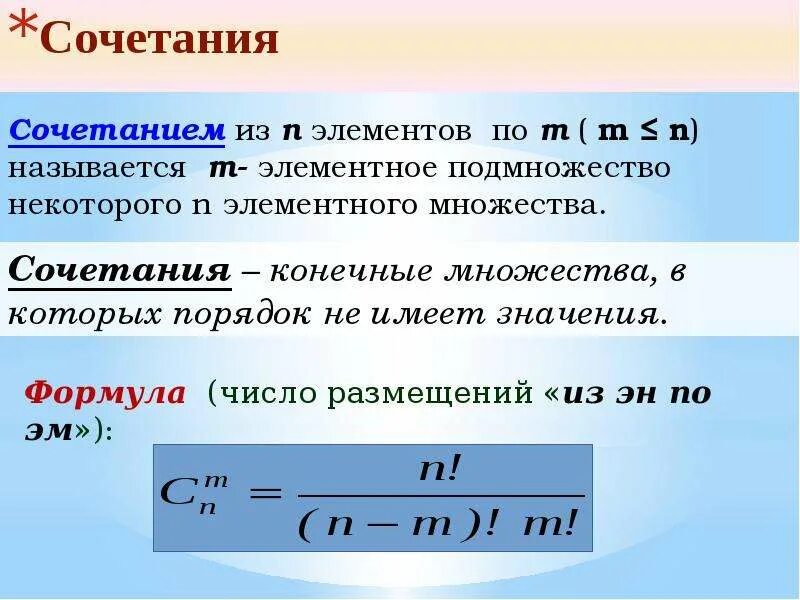 *Сочетания

Сочетанием из n элементов по m ( m ≤ n) называется m- элементное подмножество некоторого n элементного множества.

Сочетания – конечные множества, в которых порядок не имеет значения.

Формула (число размещений «из эн по эм»):

$C_n^m = \frac{n!}{(n-m)!\ m!}$